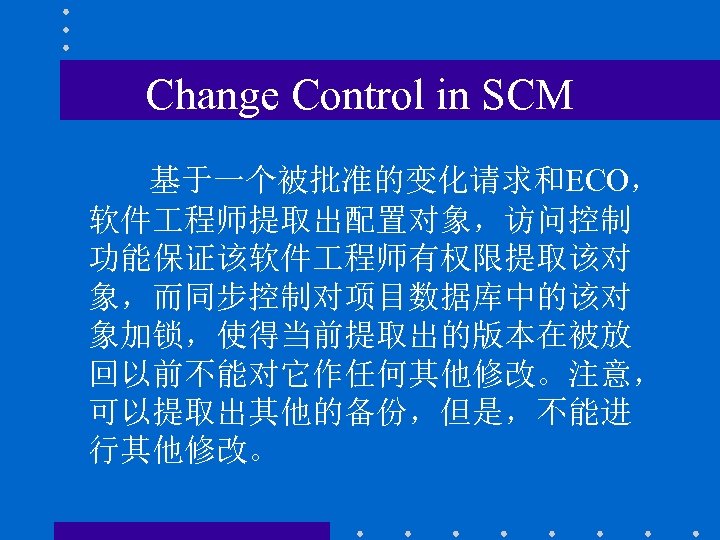 Change Control in SCM

基于一个被批准的变化请求和ECO，软件工程师提取出配置对象，访问控制功能保证该软件工程师有权限提取该对象，而同步控制对项目数据库中的该对象加锁，使得当前提取出的版本在被放回以前不能对它作任何其他修改。注意，可以提取出其他的备份，但是，不能进行其他修改。